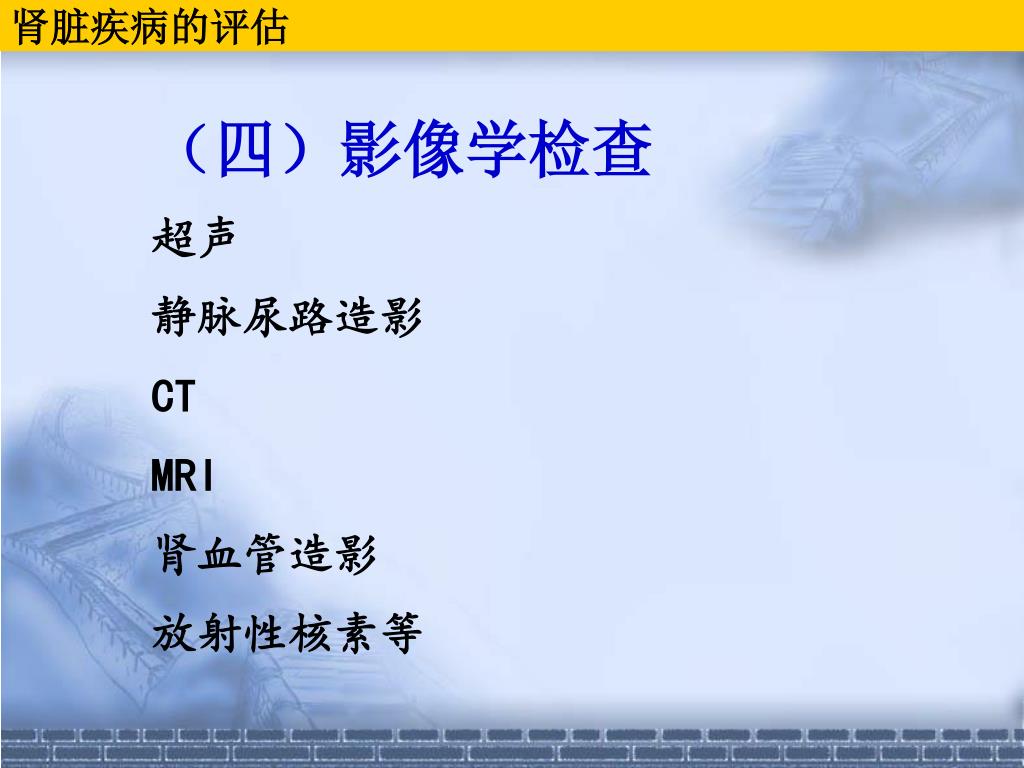 肾脏疾病的评估

（四）影像学检查

超声

静脉尿路造影

CT

MRI

肾血管造影

放射性核素等